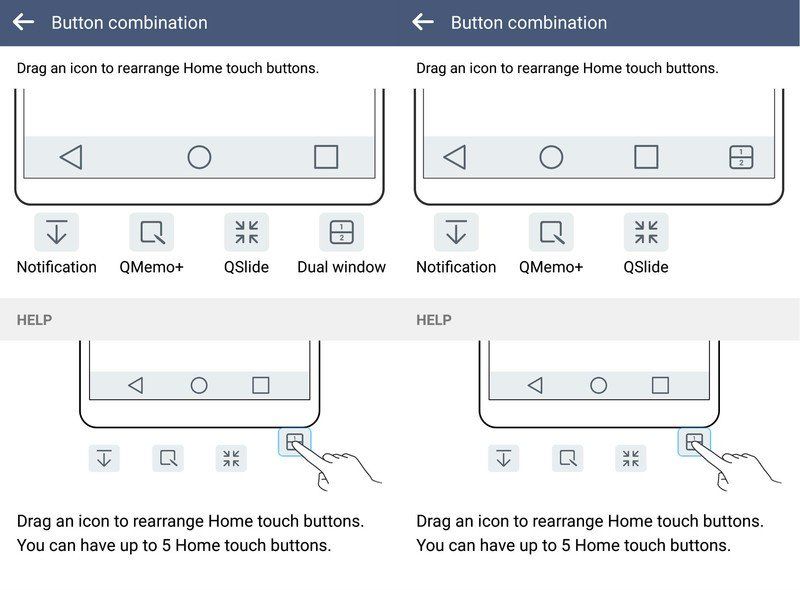 Button combination

Drag an icon to rearrange Home touch buttons.

Notification QMemo+ QSlide Dual window

HELP

Drag an icon to rearrange Home touch buttons. You can have up to 5 Home touch buttons.

Button combination

Drag an icon to rearrange Home touch buttons.

Notification QMemo+ QSlide

HELP

Drag an icon to rearrange Home touch buttons. You can have up to 5 Home touch buttons.